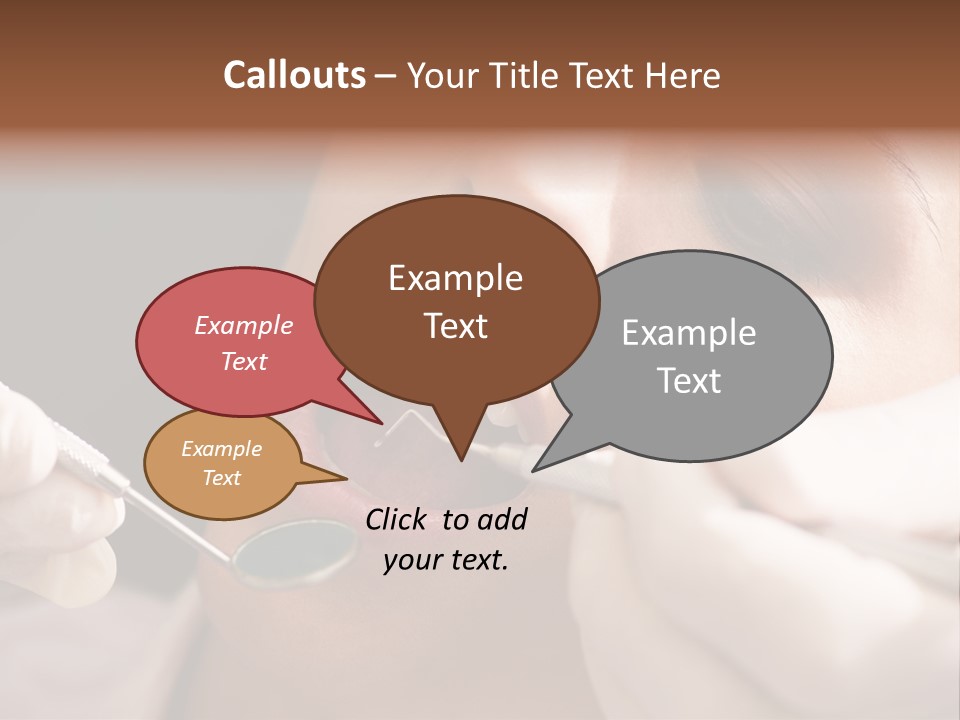 Callouts – Your Title Text Here

Example Text

Example Text

Example Text

Example Text

Click to add your text.